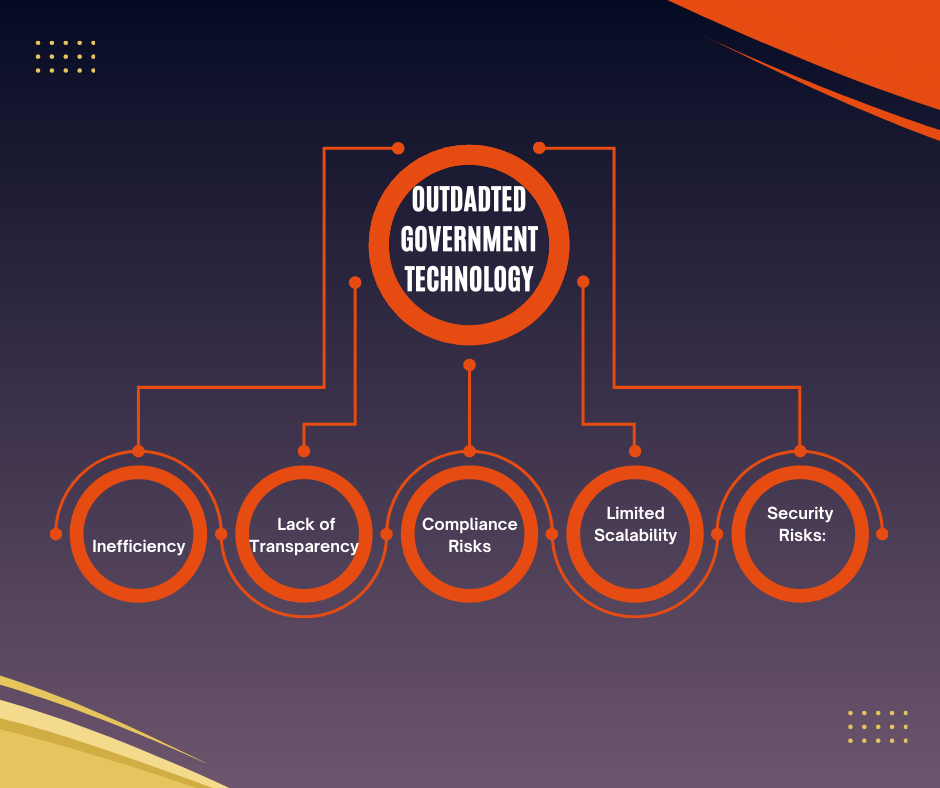 OUTDADTED GOVERNMENT TECHNOLOGY

Inefficiency

Lack of Transparency

Compliance Risks

Limited Scalability

Security Risks: